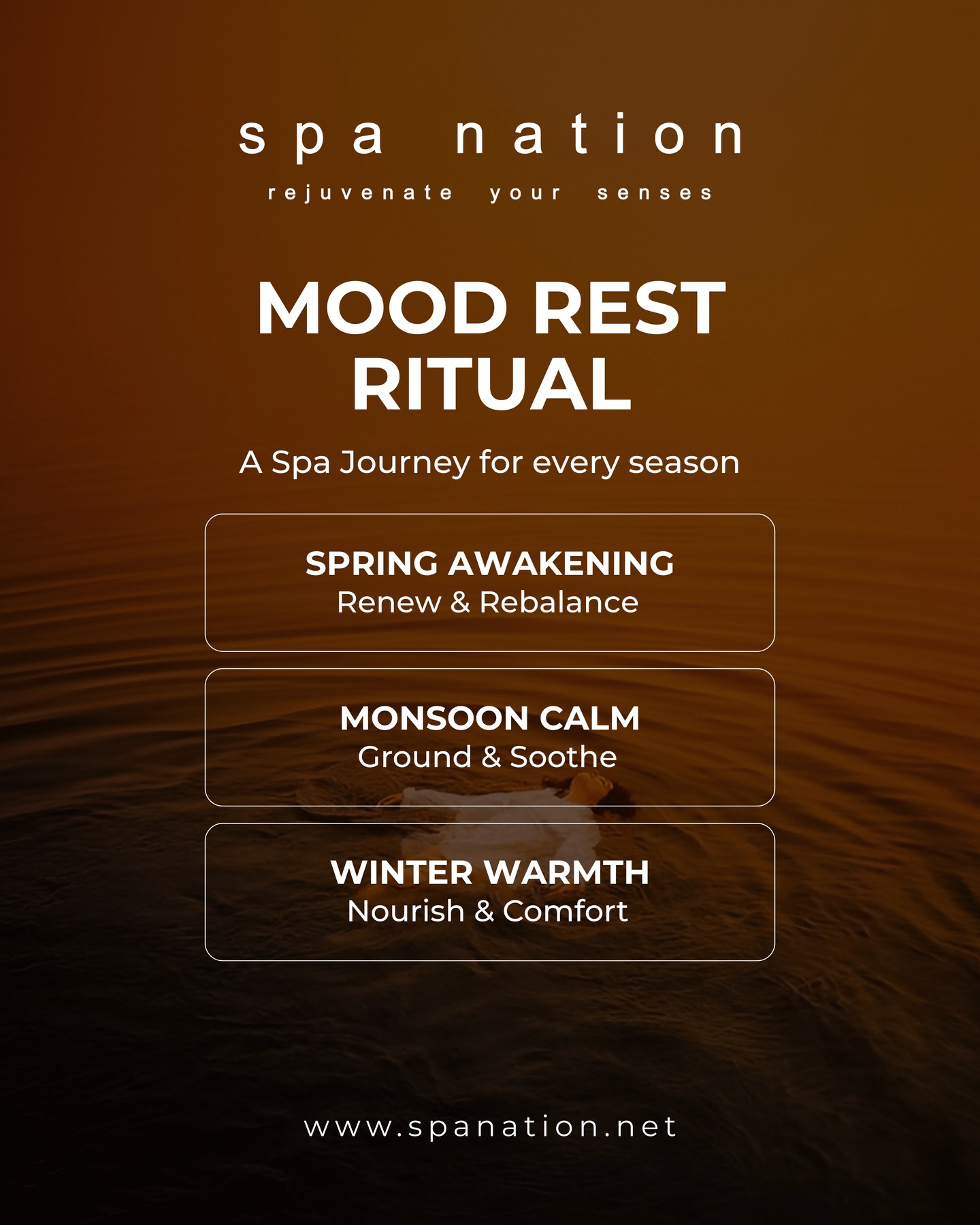 spa nation

rejuvenate your senses

MOOD REST RITUAL

A Spa Journey for every season

SPRING AWAKENING
Renew & Rebalance

MONSOON CALM
Ground & Soothe

WINTER WARMTH
Nourish & Comfort

www.spanation.net